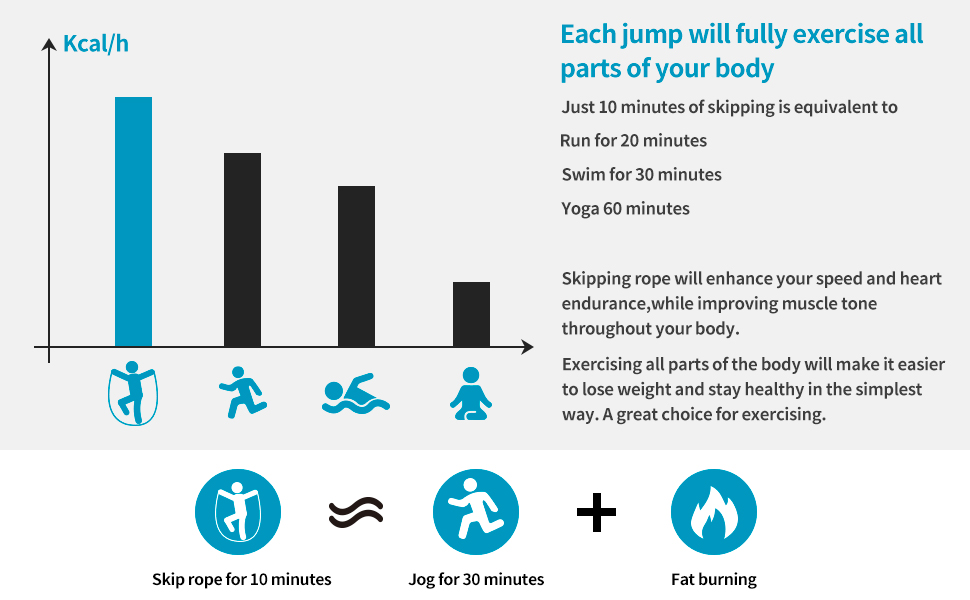 Kcal/h

Each jump will fully exercise all parts of your body

Just 10 minutes of skipping is equivalent to

Run for 20 minutes

Swim for 30 minutes

Yoga 60 minutes

Skipping rope will enhance your speed and heart endurance,while improving muscle tone throughout your body.

Exercising all parts of the body will make it easier to lose weight and stay healthy in the simplest way. A great choice for exercising.

Skip rope for 10 minutes

Jog for 30 minutes

Fat burning